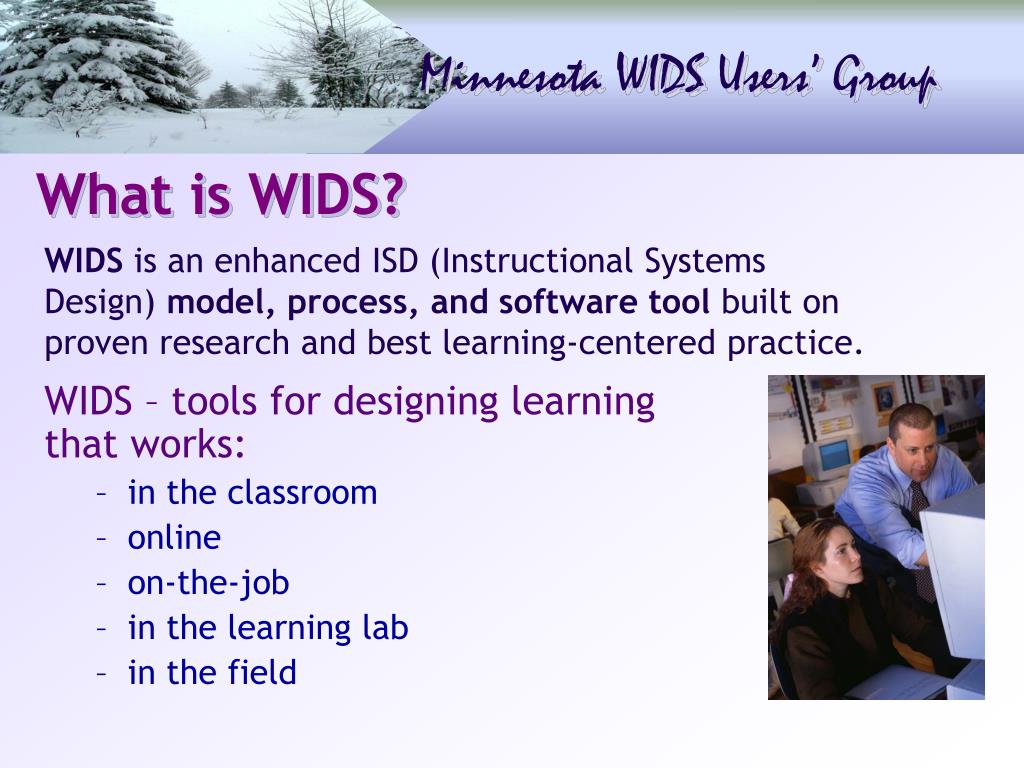 Minnesota WIDS Users' Group

What is WIDS?

WIDS is an enhanced ISD (Instructional Systems Design) model, process, and software tool built on proven research and best learning-centered practice.

WIDS – tools for designing learning that works:

– in the classroom
– online
– on-the-job
– in the learning lab
– in the field